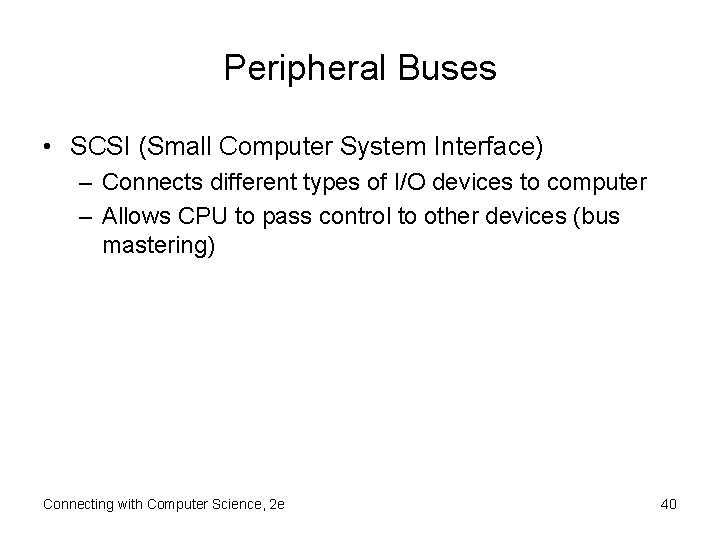 Peripheral Buses

• SCSI (Small Computer System Interface)
  – Connects different types of I/O devices to computer
  – Allows CPU to pass control to other devices (bus mastering)

Connecting with Computer Science, 2e

40